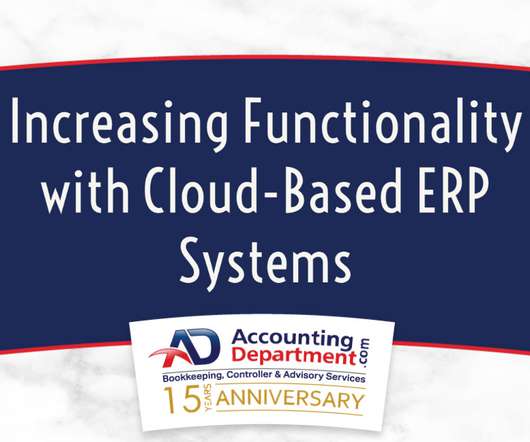 Increasing Functionality with Cloud-Based ERP Systems

AD Accounting Department.com
Bookkeeping, Controller & Advisory Services
15 YEARS ANNIVERSARY